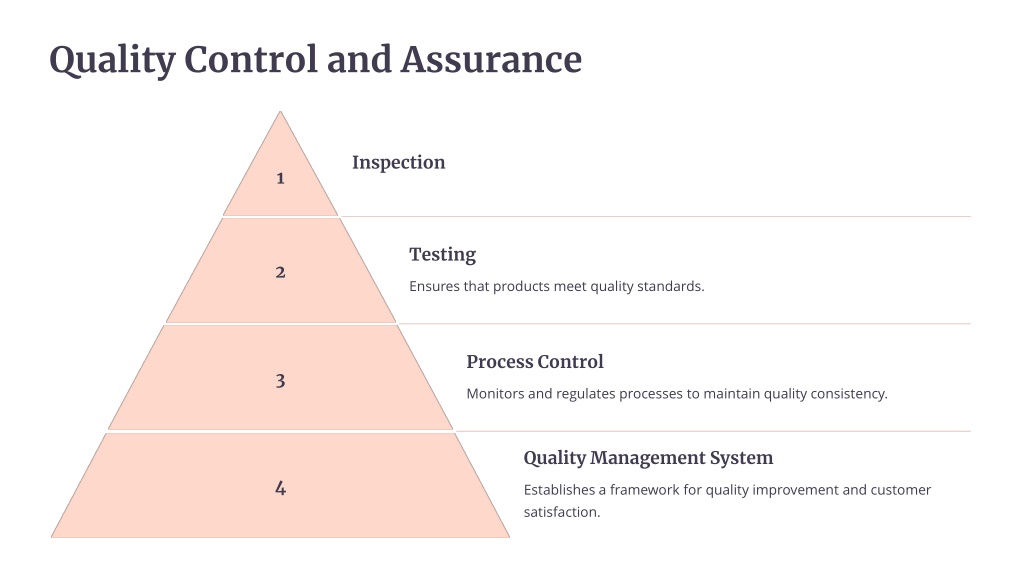 Quality Control and Assurance

1

Inspection

2

Testing

Ensures that products meet quality standards.

3

Process Control

Monitors and regulates processes to maintain quality consistency.

4

Quality Management System

Establishes a framework for quality improvement and customer satisfaction.